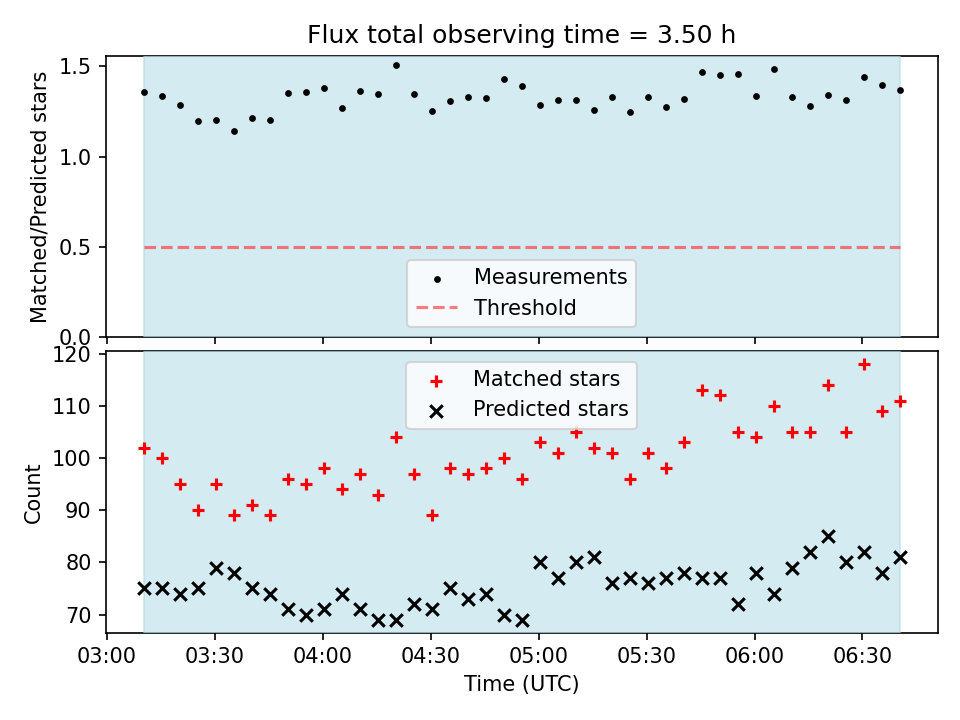 Flux total observing time = 3.50 h

Matched/Predicted stars

1.5
1.0
0.5
0.0

Measurements
Threshold

Count

120
110
100
90
80
70

Matched stars
Predicted stars

03:00 03:30 04:00 04:30 05:00 05:30 06:00 06:30

Time (UTC)